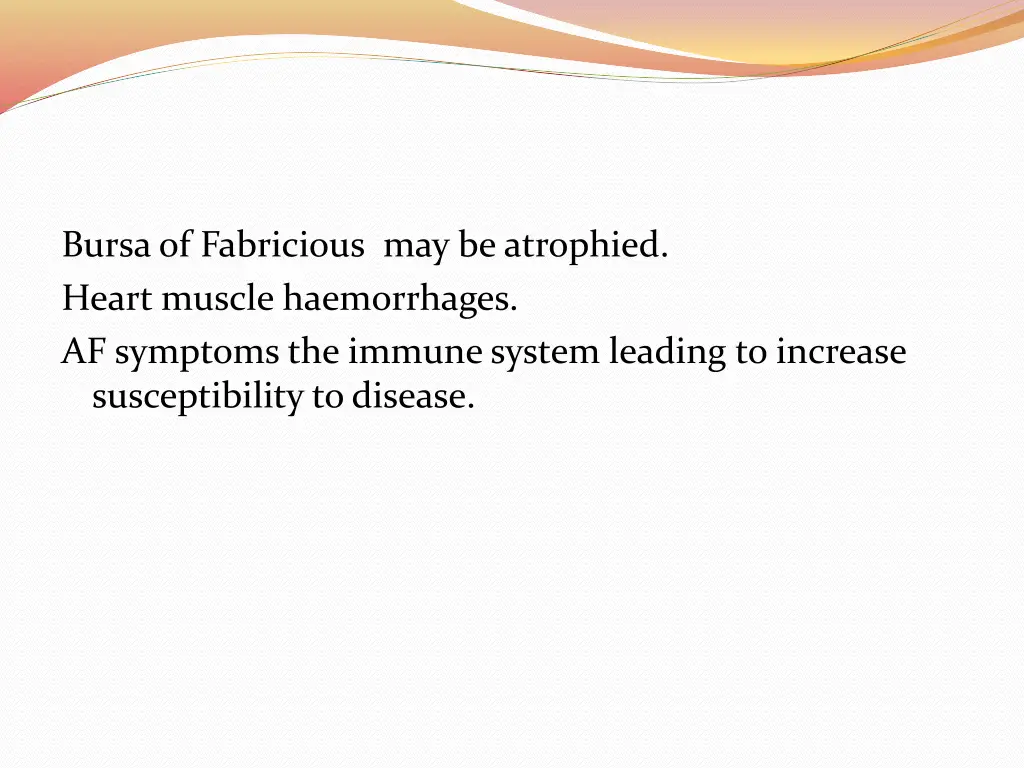 Bursa of Fabricious may be atrophied.
Heart muscle haemorrhages.
AF symptoms the immune system leading to increase susceptibility to disease.